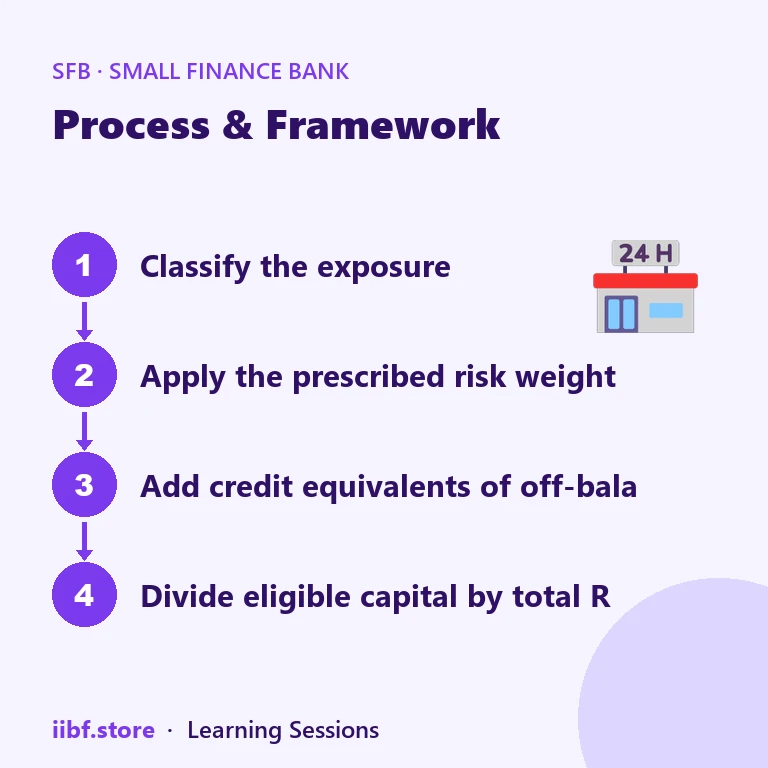 SFB · SMALL FINANCE BANK

Process & Framework

1 Classify the exposure

24 H

2 Apply the prescribed risk weight

3 Add credit equivalents of off-bala

4 Divide eligible capital by total R

iibf.store · Learning Sessions